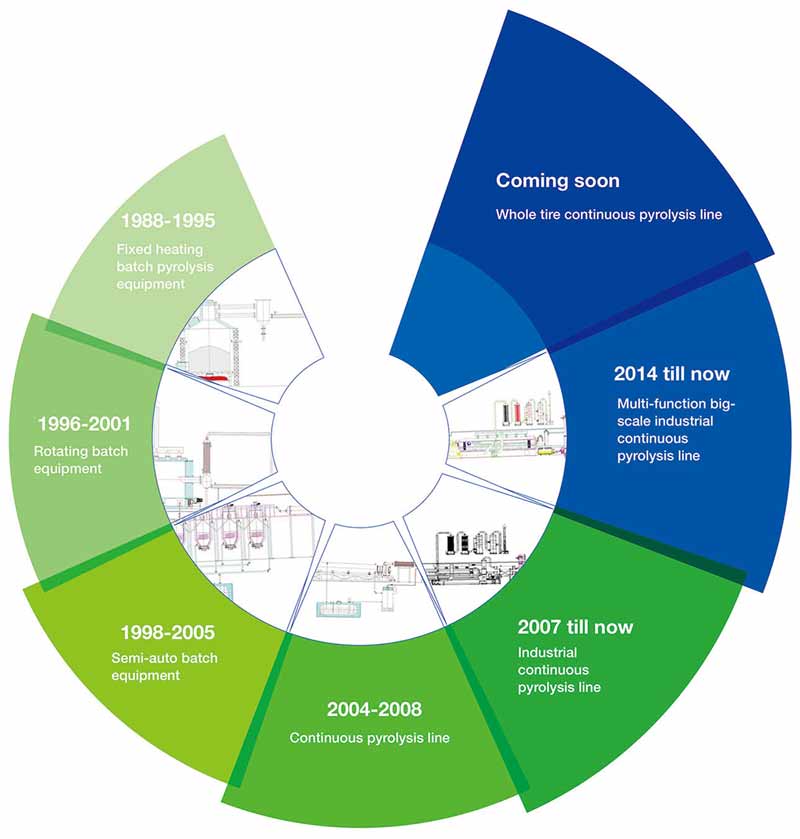 1988-1995
Fixed heating batch pyrolysis equipment

1996-2001
Rotating batch equipment

1998-2005
Semi-auto batch equipment

2004-2008
Continuous pyrolysis line

2007 till now
Industrial continuous pyrolysis line

2014 till now
Multi-function big-scale industrial continuous pyrolysis line

Coming soon
Whole tire continuous pyrolysis line